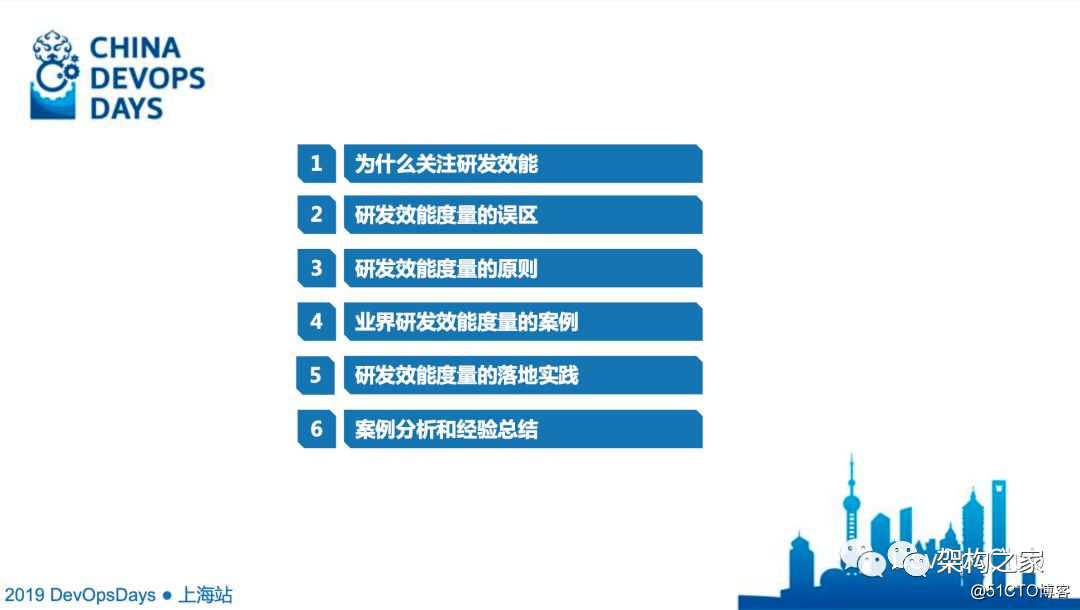 CHINA DEVOPS DAYS

1 为什么关注研发效能

2 研发效能度量的误区

3 研发效能度量的原则

4 业界研发效能度量的案例

5 研发效能度量的落地实践

6 案例分析和经验总结

2019 DevOpsDays ● 上海站

架构之家

@51CTO博客